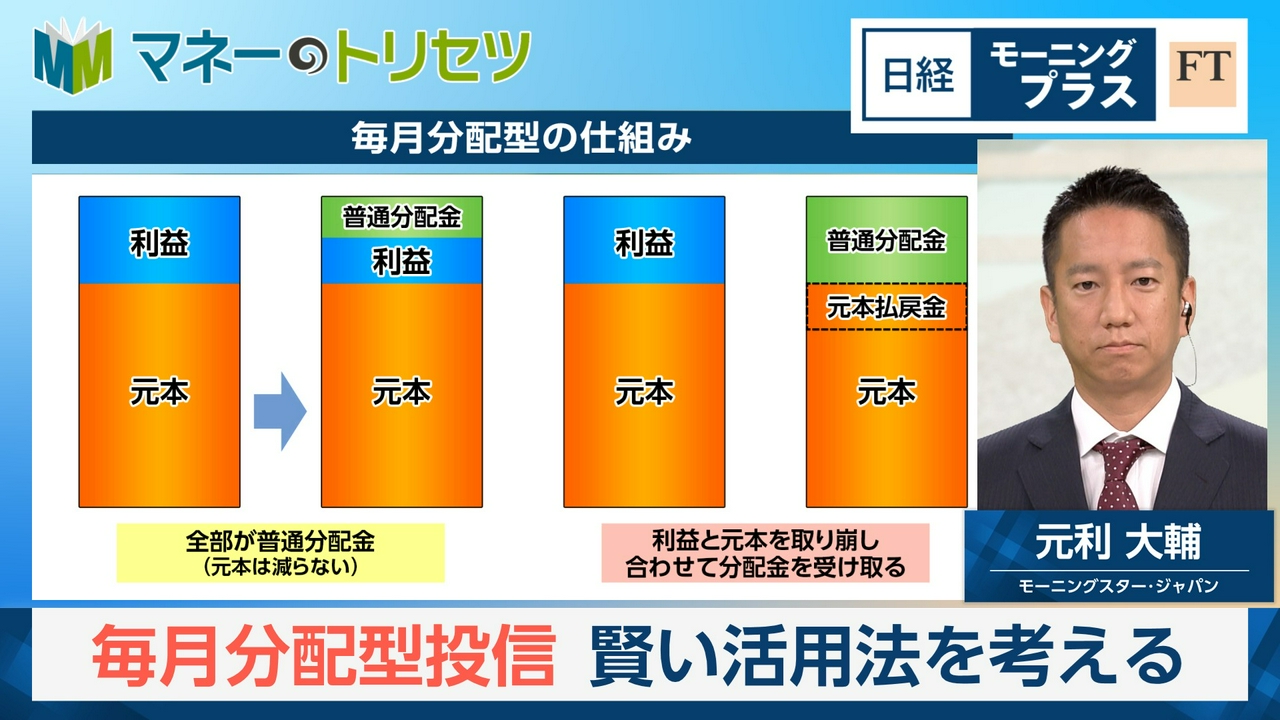 MM マネーのトリセツ

日経 モーニングプラス FT

毎月分配型の仕組み

利益

元本

普通分配金

利益

元本

全部が普通分配金
(元本は減らない)

利益

元本

普通分配金

元本払戻金

元本

利益と元本を取り崩し
合わせて分配金を受け取る

元利 大輔
モーニングスター・ジャパン

毎月分配型投信 賢い活用法を考える